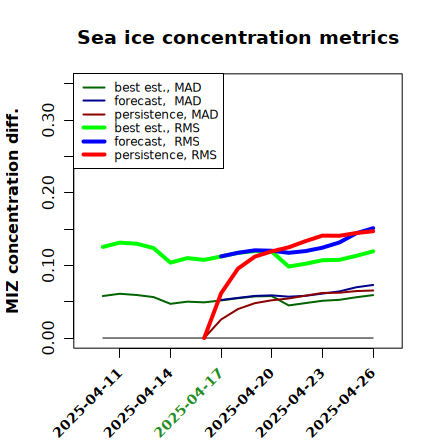 Sea ice concentration metrics

best est., MAD
forecast, MAD
persistence, MAD
best est., RMS
forecast, RMS
persistence, RMS

MIZ concentration diff.

0.00
0.10
0.20
0.30

2025-04-11
2025-04-14
2025-04-17
2025-04-20
2025-04-23
2025-04-26